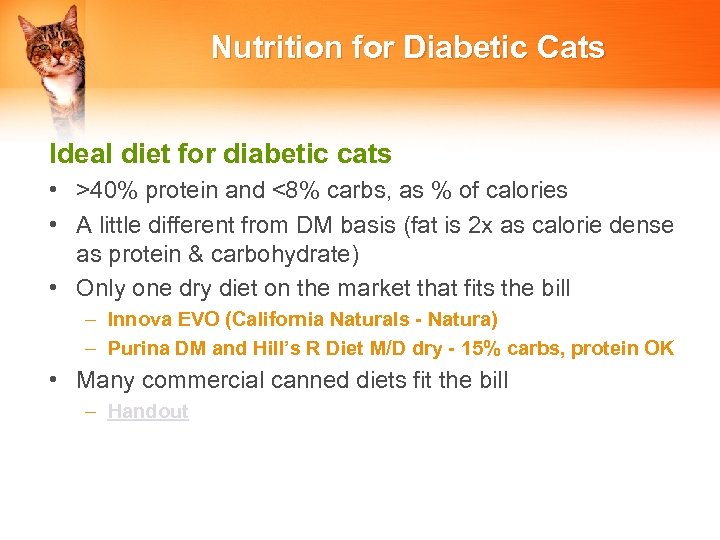 Nutrition for Diabetic Cats

Ideal diet for diabetic cats

• >40% protein and <8% carbs, as % of calories
• A little different from DM basis (fat is 2x as calorie dense as protein & carbohydrate)
• Only one dry diet on the market that fits the bill
– Innova EVO (California Naturals - Natura)
– Purina DM and Hill's R Diet M/D dry - 15% carbs, protein OK
• Many commercial canned diets fit the bill
– Handout